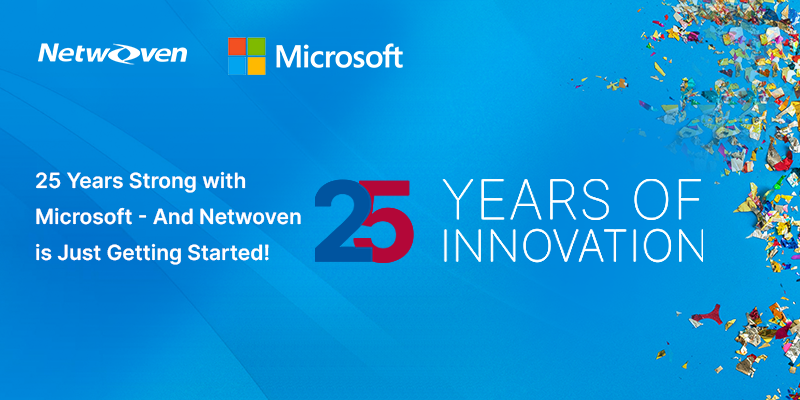 Netwoven

Microsoft

25 Years Strong with Microsoft - And Netwoven is Just Getting Started!

25 YEARS OF INNOVATION